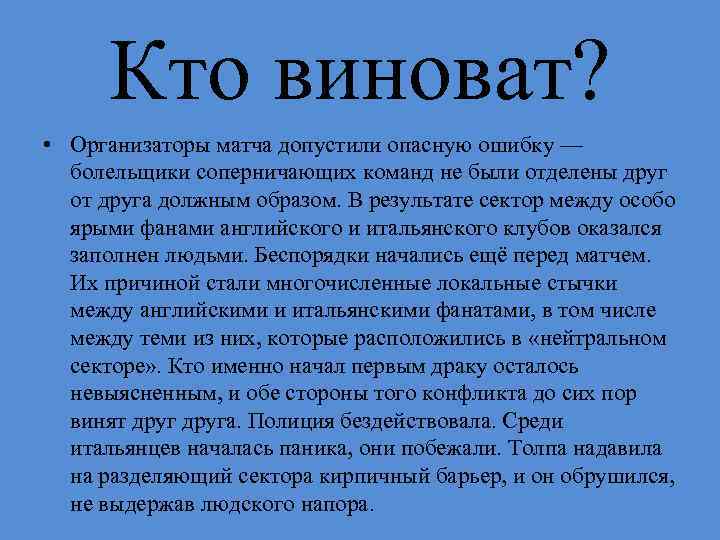 Кто виноват?

• Организаторы матча допустили опасную ошибку — болельщики соперничающих команд не были отделены друг от друга должным образом. В результате сектор между особо ярыми фанами английского и итальянского клубов оказался заполнен людьми. Беспорядки начались ещё перед матчем. Их причиной стали многочисленные локальные стычки между английскими и итальянскими фанатами, в том числе между теми из них, которые расположились в «нейтральном секторе». Кто именно начал первым драку осталось невыясненным, и обе стороны того конфликта до сих пор винят друг друга. Полиция бездействовала. Среди итальянцев началась паника, они побежали. Толпа надавила на разделяющий сектора кирпичный барьер, и он обрушился, не выдержав людского напора.